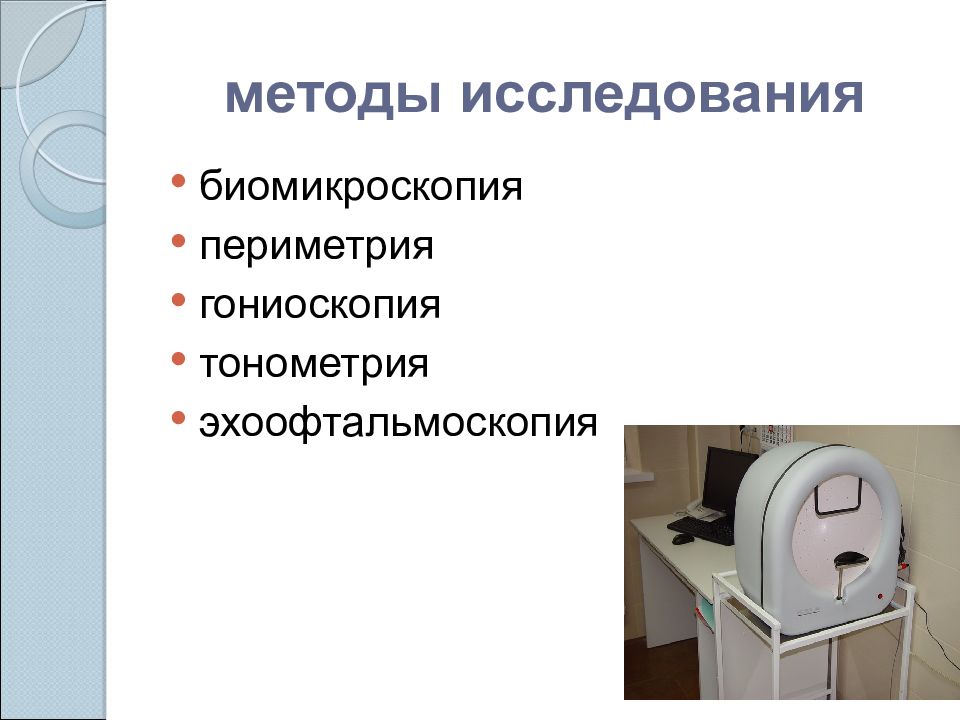 методы исследования

• биомикроскопия
• периметрия
• гониоскопия
• тонометрия
• эхоофтальмоскопия